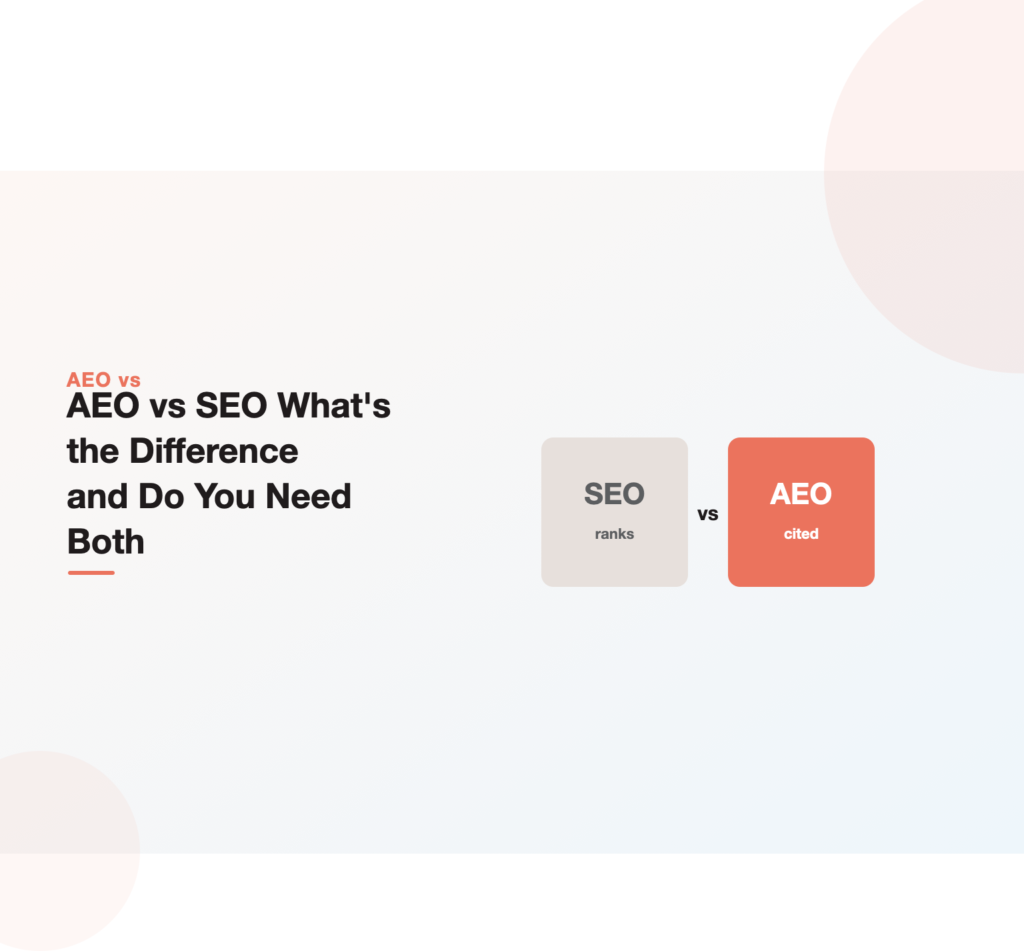 AEO vs

AEO vs SEO What's the Difference and Do You Need Both

SEO
ranks

vs

AEO
cited